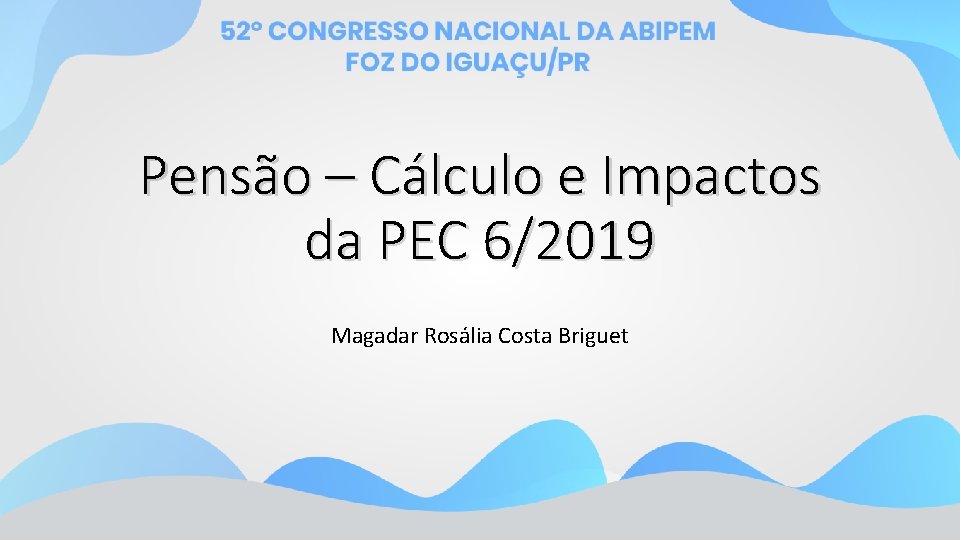 52º CONGRESSO NACIONAL DA ABIPEM
FOZ DO IGUAÇU/PR

Pensão – Cálculo e Impactos da PEC 6/2019

Magadar Rosália Costa Briguet